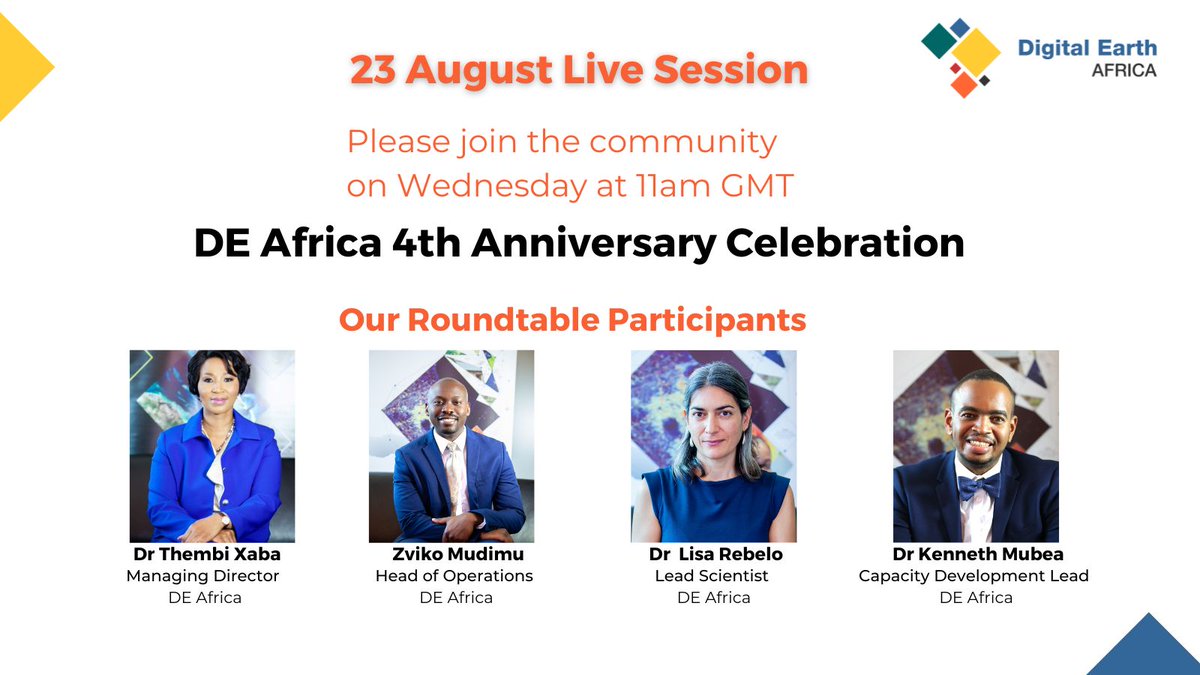 Digital Earth
AFRICA

23 August Live Session

Please join the community on Wednesday at 11am GMT

DE Africa 4th Anniversary Celebration

Our Roundtable Participants

Dr Thembi Xaba
Managing Director
DE Africa

Zviko Mudimu
Head of Operations
DE Africa

Dr Lisa Rebelo
Lead Scientist
DE Africa

Dr Kenneth Mubea
Capacity Development Lead
DE Africa